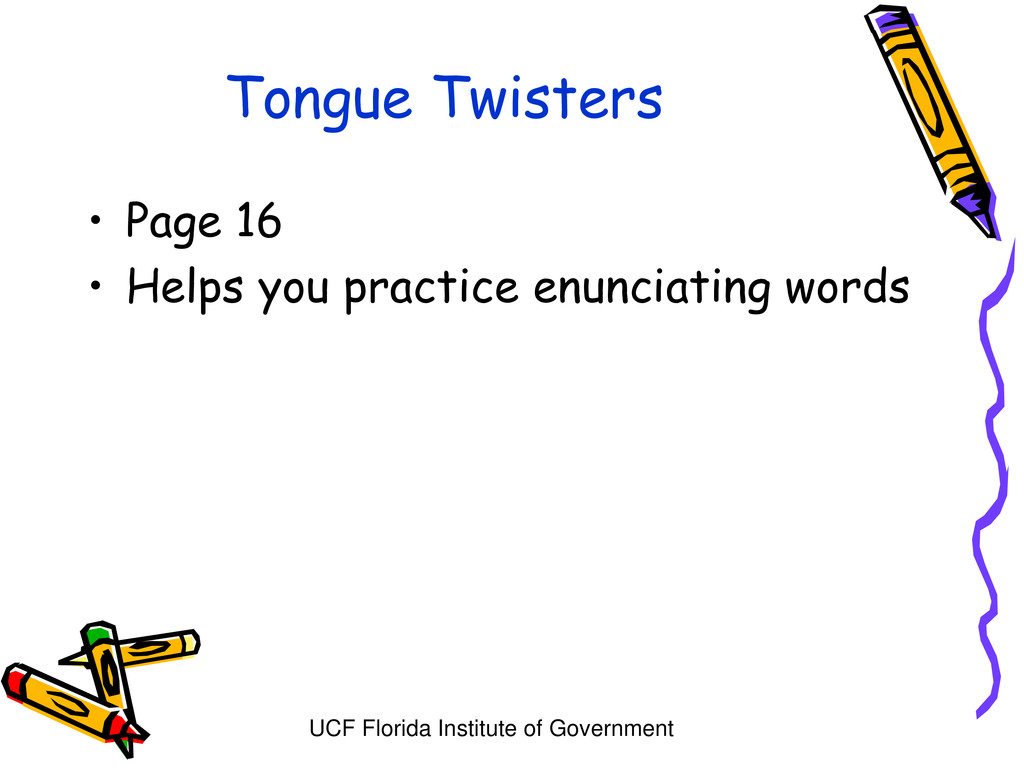 Tongue Twisters

• Page 16
• Helps you practice enunciating words

UCF Florida Institute of Government